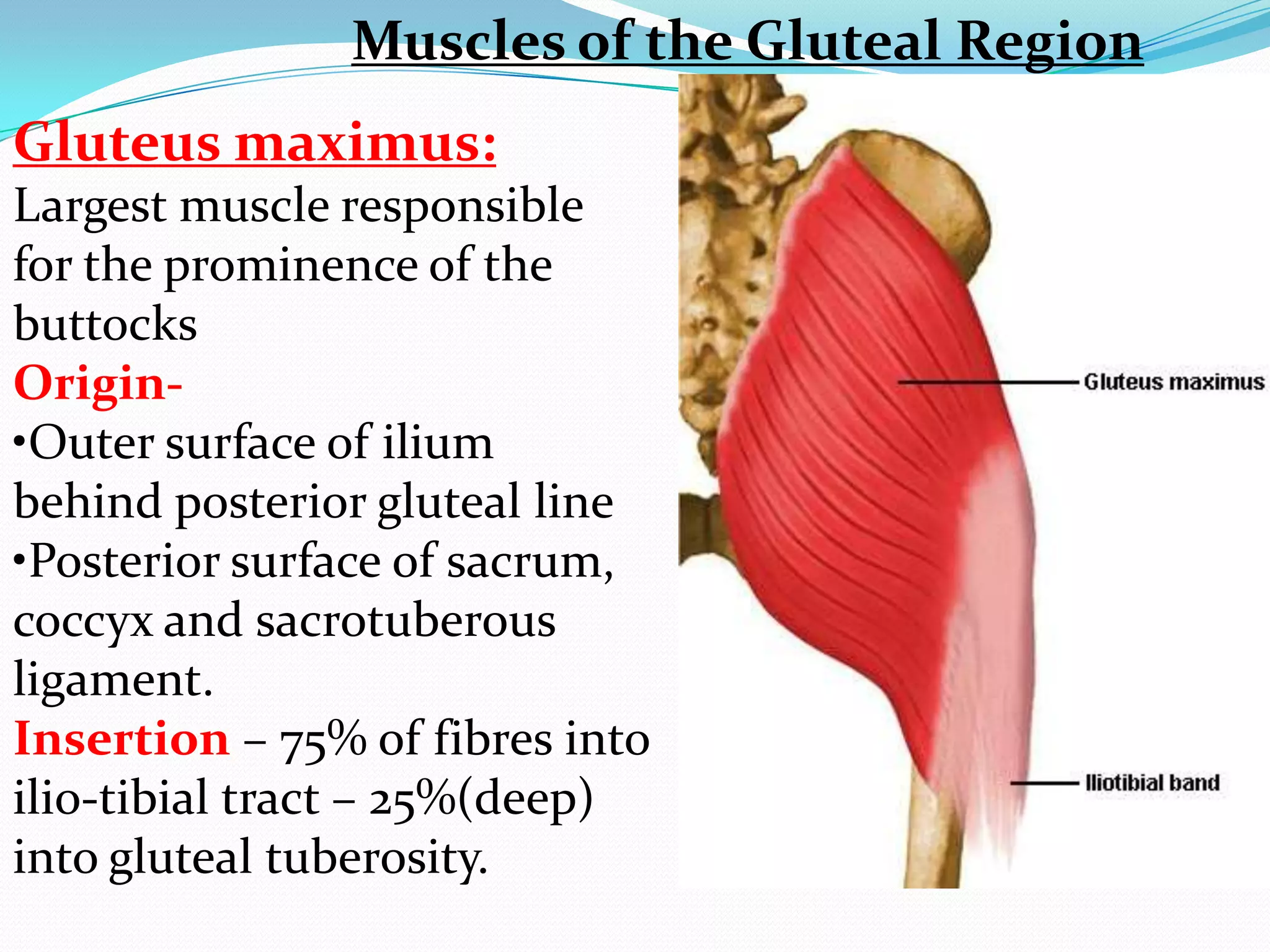 Muscles of the Gluteal Region

Gluteus maximus:
Largest muscle responsible for the prominence of the buttocks
Origin-
•Outer surface of ilium behind posterior gluteal line
•Posterior surface of sacrum, coccyx and sacrotuberous ligament.
Insertion – 75% of fibres into ilio-tibial tract – 25%(deep) into gluteal tuberosity.

Gluteus maximus
Iliotibial band